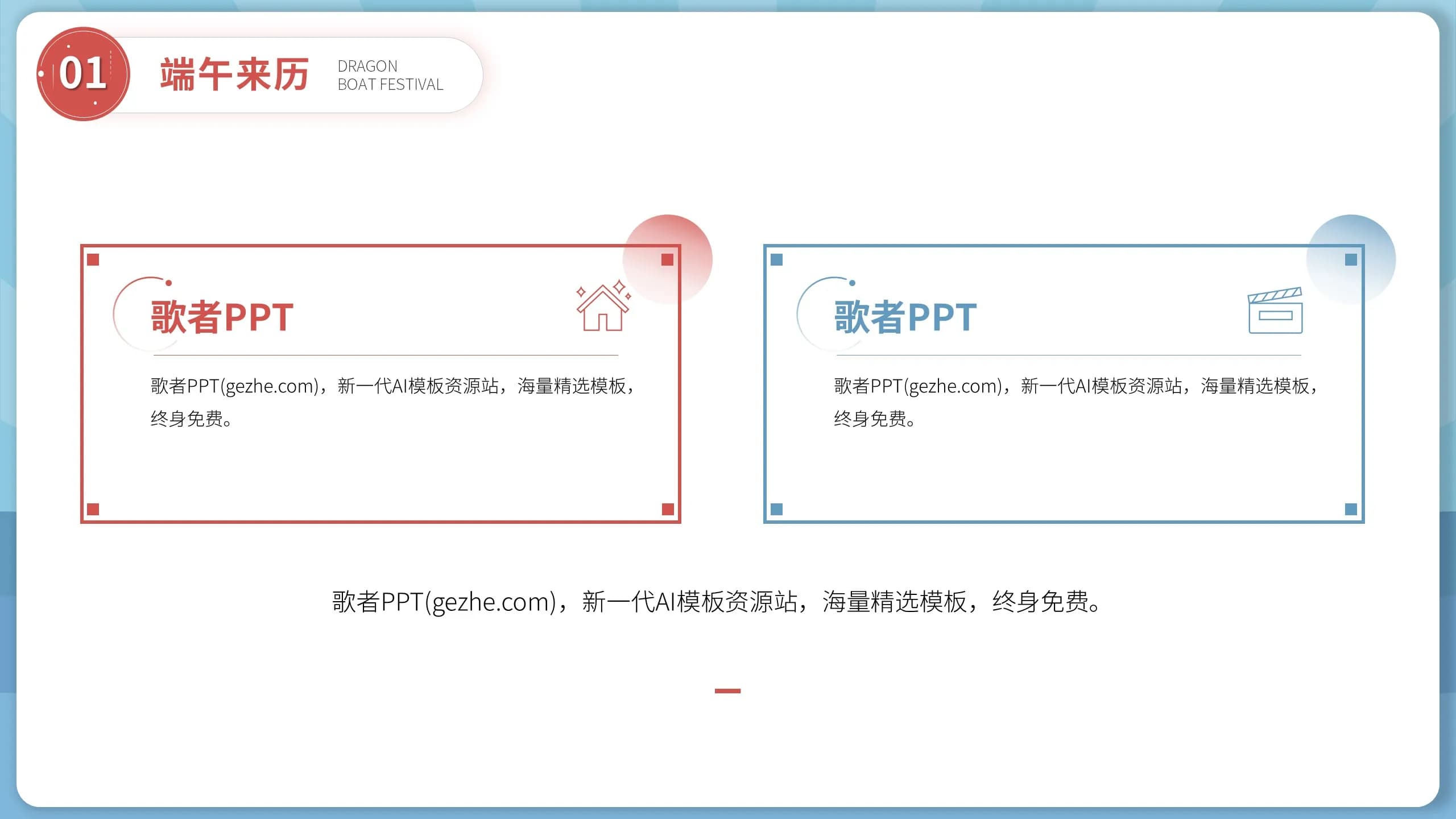 01 端午来历 DRAGON BOAT FESTIVAL

歌者PPT

歌者PPT(gezhe.com)，新一代AI模板资源站，海量精选模板，终身免费。

歌者PPT

歌者PPT(gezhe.com)，新一代AI模板资源站，海量精选模板，终身免费。

歌者PPT(gezhe.com)，新一代AI模板资源站，海量精选模板，终身免费。